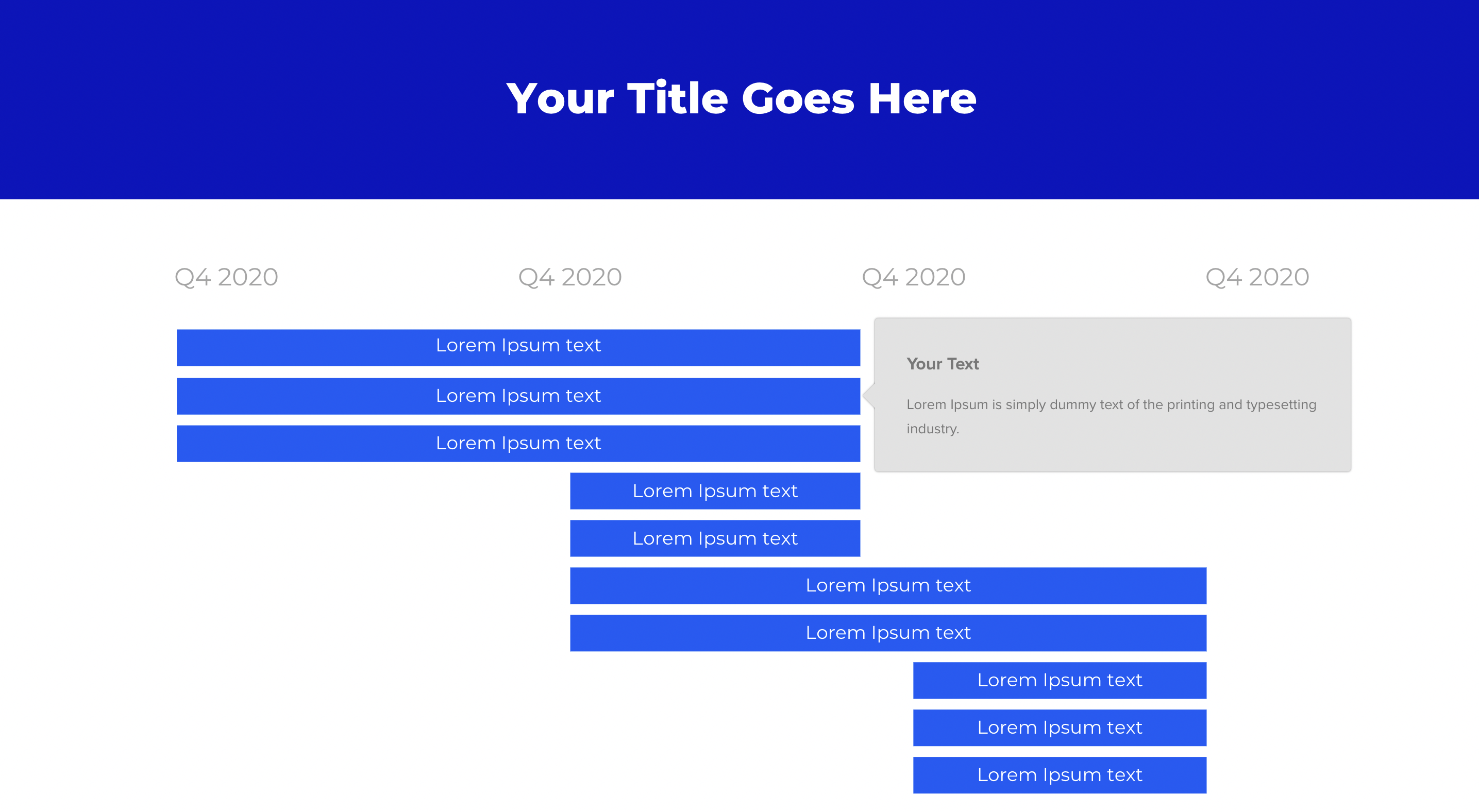 Your Title Goes Here

Q4 2020

Q4 2020

Q4 2020

Q4 2020

Lorem Ipsum text

Lorem Ipsum text

Lorem Ipsum text

Your Text

Lorem Ipsum is simply dummy text of the printing and typesetting industry.

Lorem Ipsum text

Lorem Ipsum text

Lorem Ipsum text

Lorem Ipsum text

Lorem Ipsum text

Lorem Ipsum text

Lorem Ipsum text